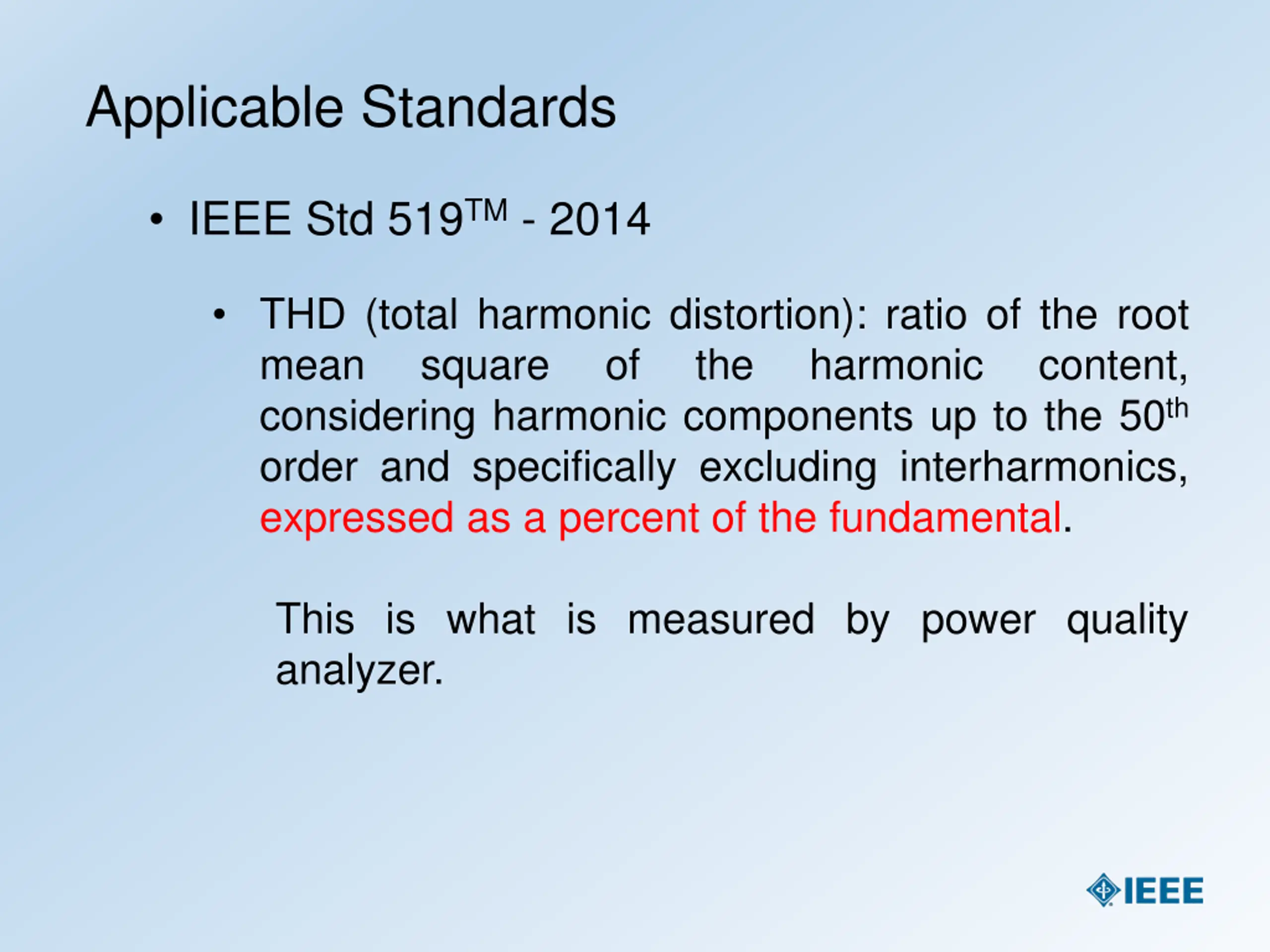 Applicable Standards

• IEEE Std 519™ - 2014

• THD (total harmonic distortion): ratio of the root mean square of the harmonic content, considering harmonic components up to the 50th order and specifically excluding interharmonics, expressed as a percent of the fundamental.

This is what is measured by power quality analyzer.

IEEE